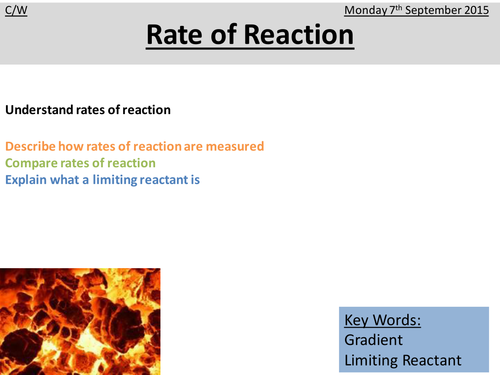 C/W

Monday 7th September 2015

Rate of Reaction

Understand rates of reaction

Describe how rates of reaction are measured
Compare rates of reaction
Explain what a limiting reactant is

Key Words:
Gradient
Limiting Reactant